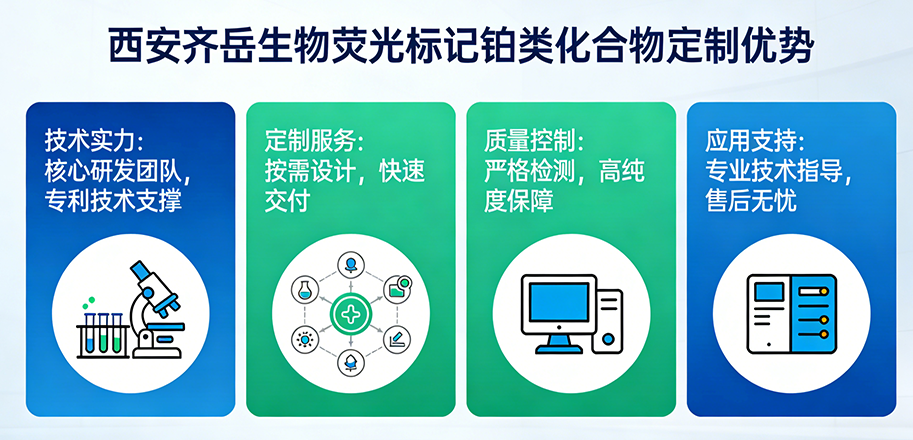 西安齐岳生物荧光标记铂类化合物定制优势

技术实力：核心研发团队，专利技术支撑

定制服务：按需设计，快速交付

质量控制：严格检测，高纯度保障

应用支持：专业技术指导，售后无忧